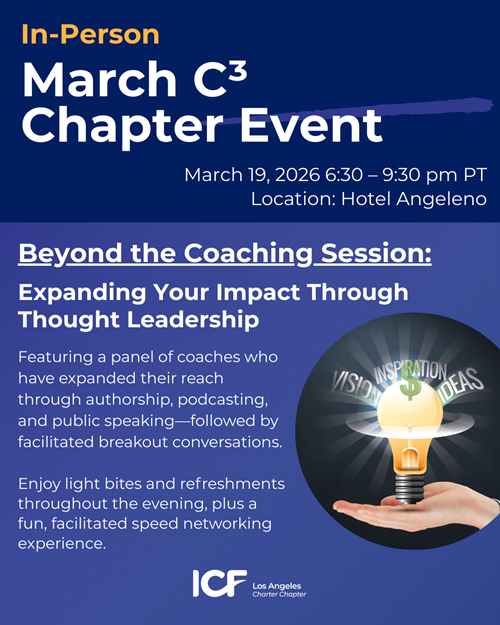 In-Person

March C³ Chapter Event

March 19, 2026 6:30 – 9:30 pm PT
Location: Hotel Angeleno

Beyond the Coaching Session:

Expanding Your Impact Through Thought Leadership

Featuring a panel of coaches who have expanded their reach through authorship, podcasting, and public speaking—followed by facilitated breakout conversations.

Enjoy light bites and refreshments throughout the evening, plus a fun, facilitated speed networking experience.

VISION INSPIRATION IDEAS $

ICF Los Angeles Charter Chapter